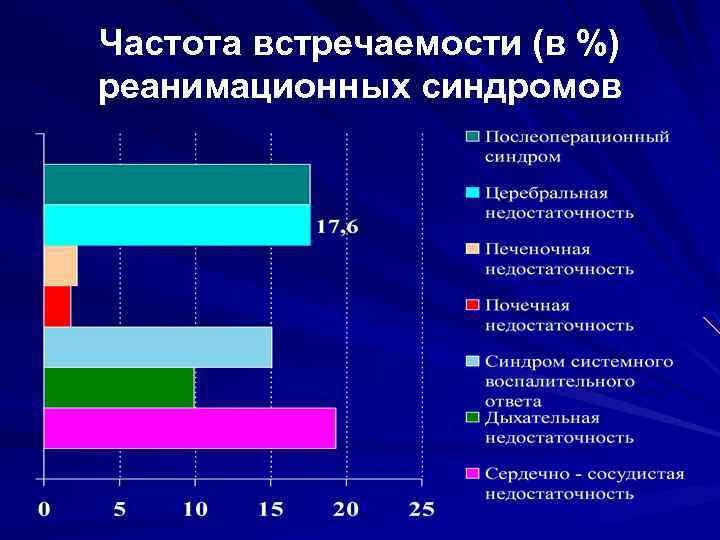 Частота встречаемости (в %) реанимационных синдромов

17,6

0
5
10
15
20
25

Послеоперационный синдром
Церебральная недостаточность
Печеночная недостаточность
Почечная недостаточность
Синдром системного воспалительного ответа
Дыхательная недостаточность
Сердечно - сосудистая недостаточность